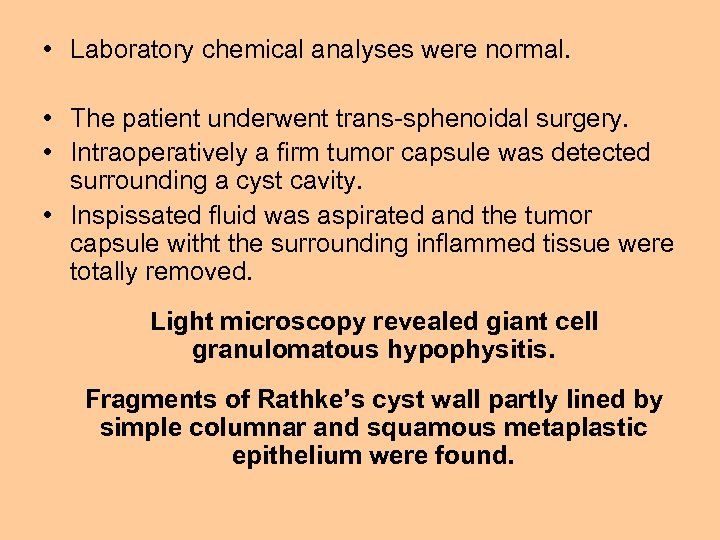 • Laboratory chemical analyses were normal.

• The patient underwent trans-sphenoidal surgery.
• Intraoperatively a firm tumor capsule was detected surrounding a cyst cavity.
• Inspissated fluid was aspirated and the tumor capsule witht the surrounding inflammed tissue were totally removed.

Light microscopy revealed giant cell granulomatous hypophysitis.

Fragments of Rathke's cyst wall partly lined by simple columnar and squamous metaplastic epithelium were found.